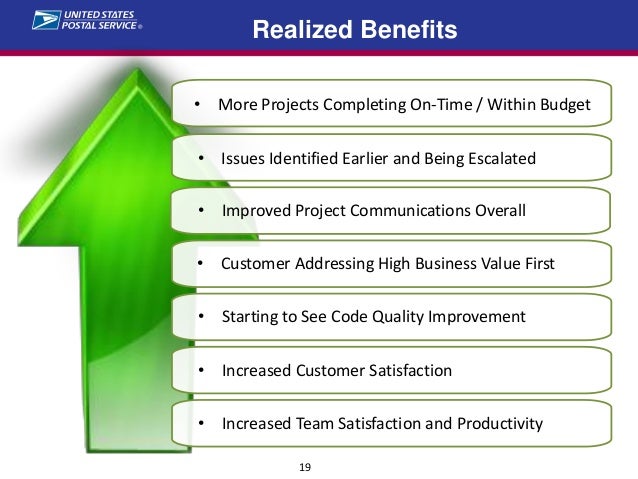 UNITED STATES POSTAL SERVICE®

Realized Benefits

• More Projects Completing On-Time / Within Budget

• Issues Identified Earlier and Being Escalated

• Improved Project Communications Overall

• Customer Addressing High Business Value First

• Starting to See Code Quality Improvement

• Increased Customer Satisfaction

• Increased Team Satisfaction and Productivity

19